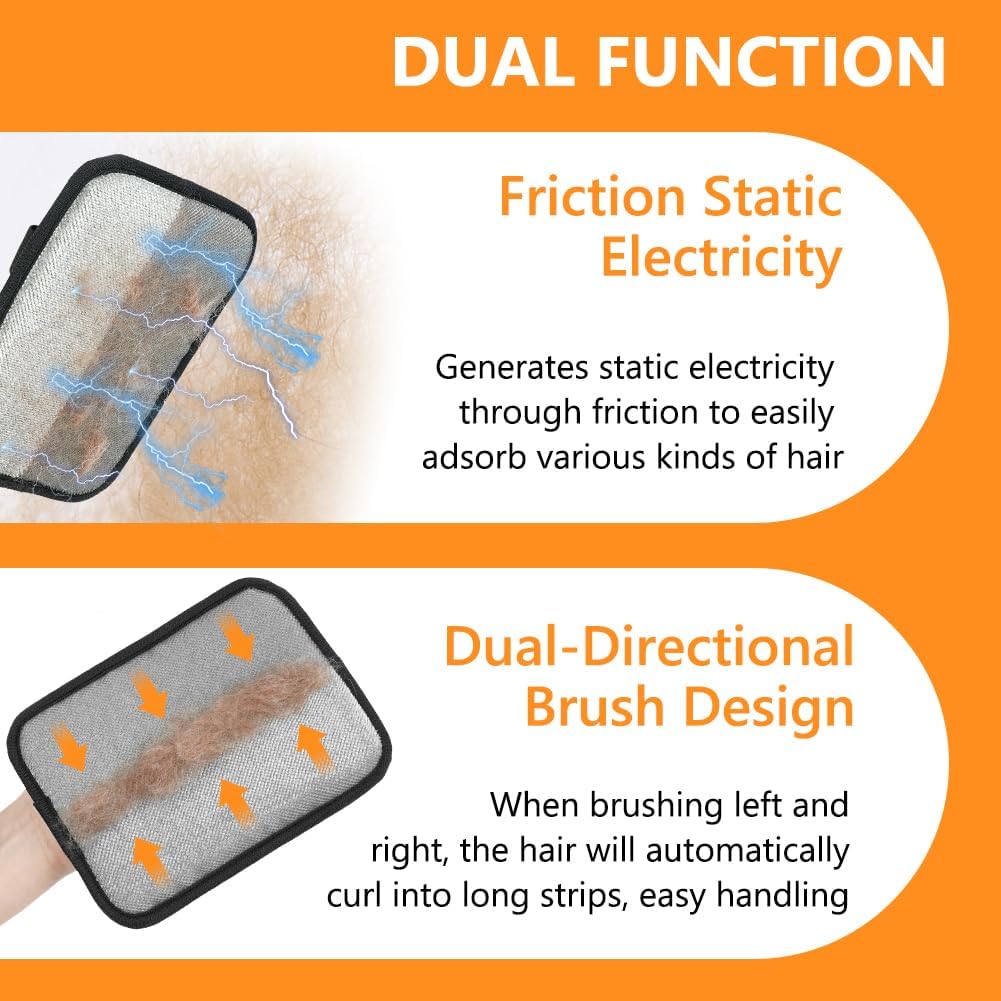 DUAL FUNCTION

Friction Static Electricity

Generates static electricity through friction to easily adsorb various kinds of hair

Dual-Directional Brush Design

When brushing left and right, the hair will automatically curl into long strips, easy handling